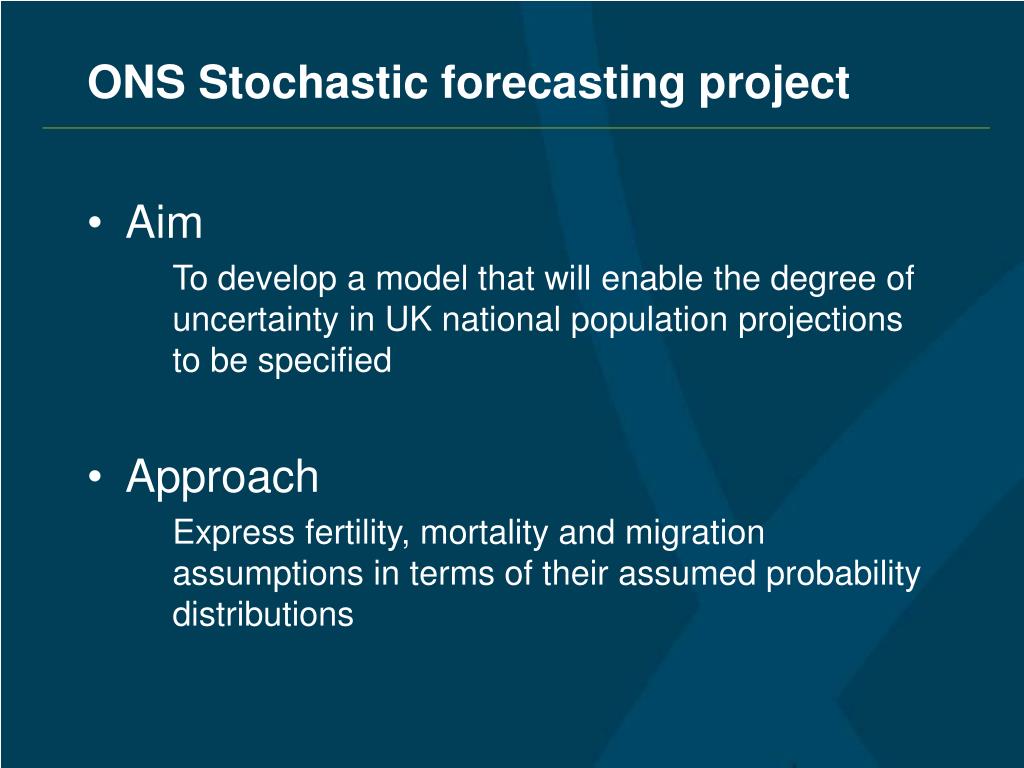 ONS Stochastic forecasting project

• Aim

To develop a model that will enable the degree of uncertainty in UK national population projections to be specified

• Approach

Express fertility, mortality and migration assumptions in terms of their assumed probability distributions